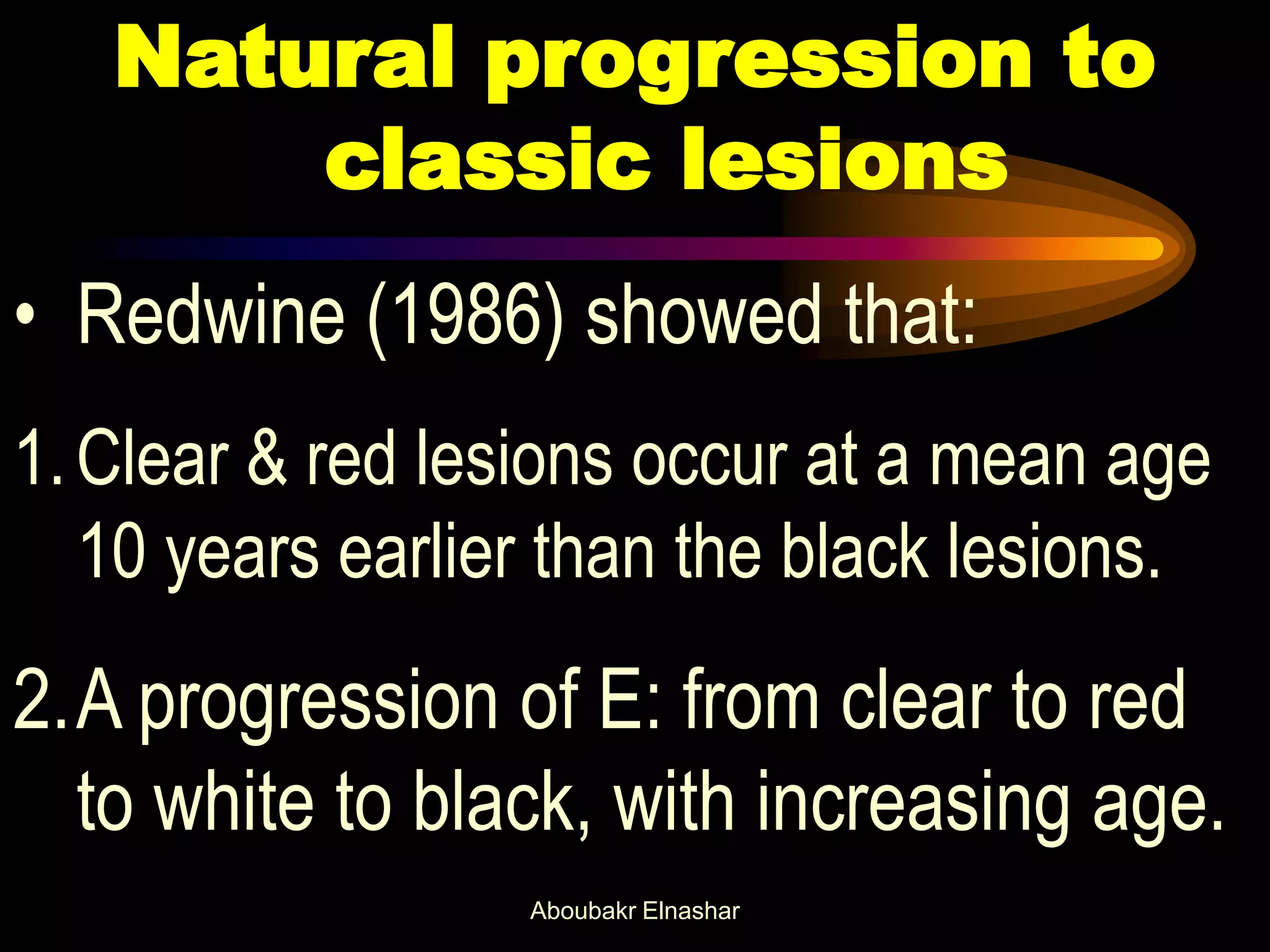 Natural progression to classic lesions

• Redwine (1986) showed that:

1. Clear & red lesions occur at a mean age 10 years earlier than the black lesions.

2. A progression of E: from clear to red to white to black, with increasing age.

Aboubakr Elnashar